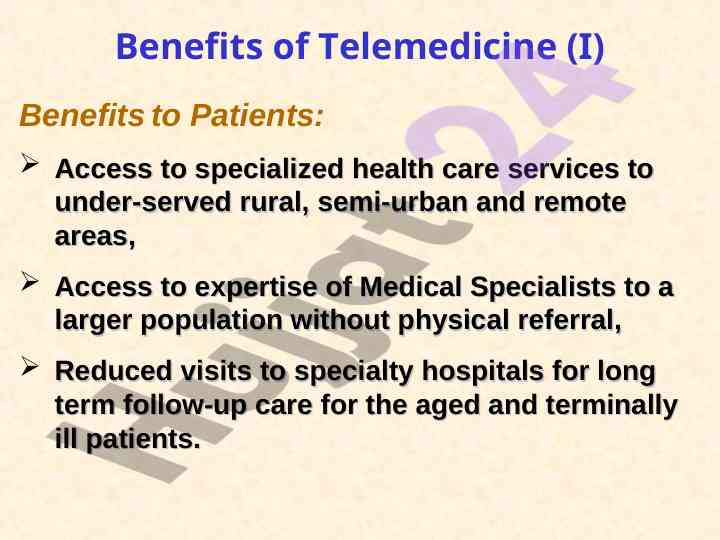 Benefits of Telemedicine (I)

Benefits to Patients:

➢ Access to specialized health care services to under-served rural, semi-urban and remote areas,

➢ Access to expertise of Medical Specialists to a larger population without physical referral,

➢ Reduced visits to specialty hospitals for long term follow-up care for the aged and terminally ill patients.

hujat24